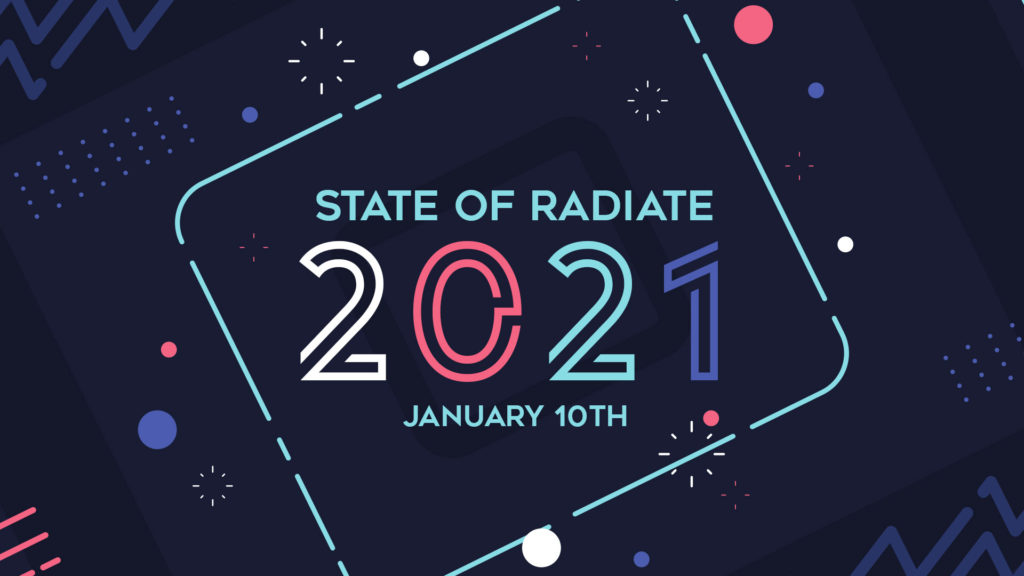 STATE OF RADIATE
2021
JANUARY 10TH